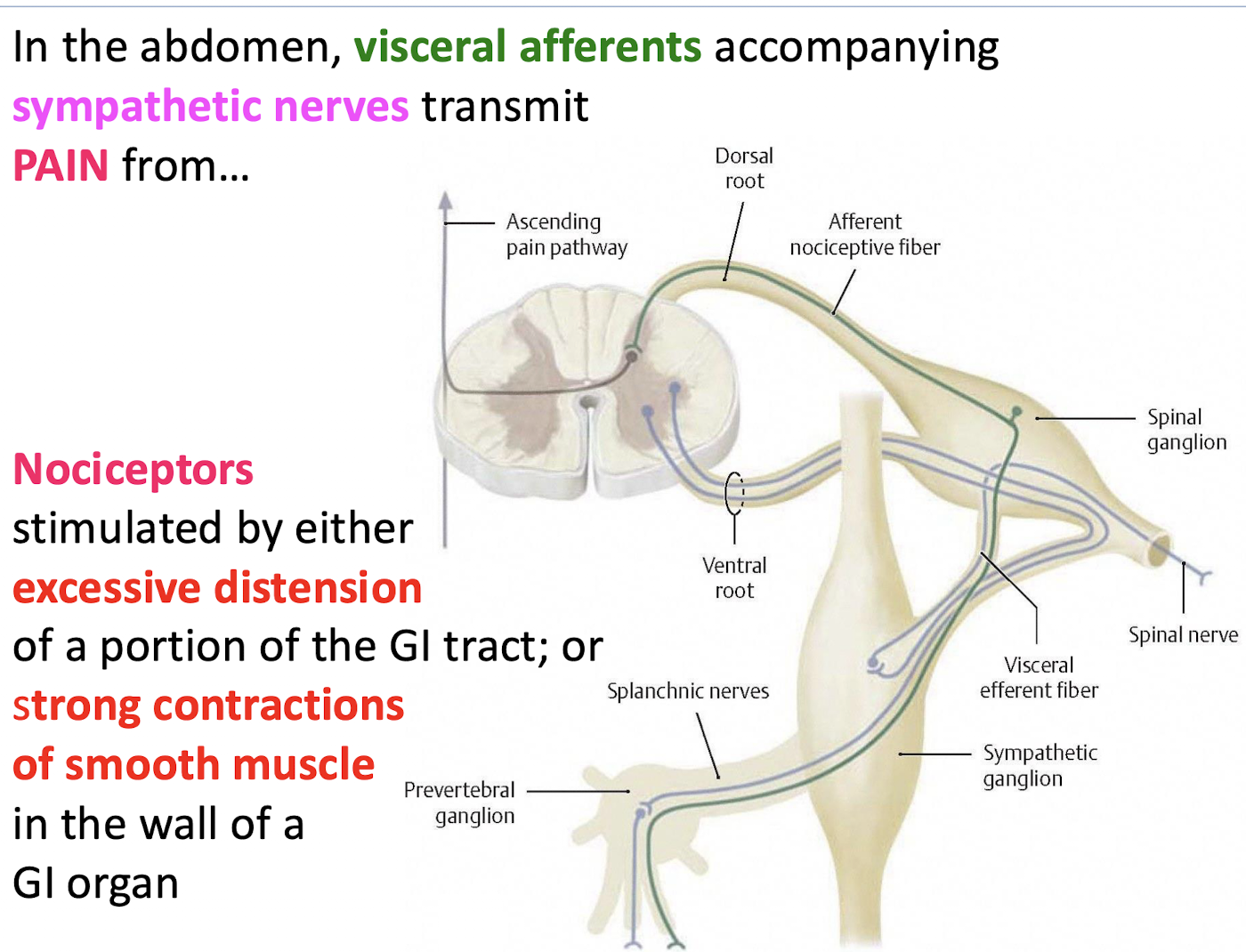 In the abdomen, visceral afferents accompanying sympathetic nerves transmit PAIN from…

Nociceptors stimulated by either excessive distension of a portion of the GI tract; or strong contractions of smooth muscle in the wall of a GI organ

Dorsal root

Ascending pain pathway

Afferent nociceptive fiber

Spinal ganglion

Ventral root

Spinal nerve

Visceral efferent fiber

Splanchnic nerves

Sympathetic ganglion

Prevertebral ganglion